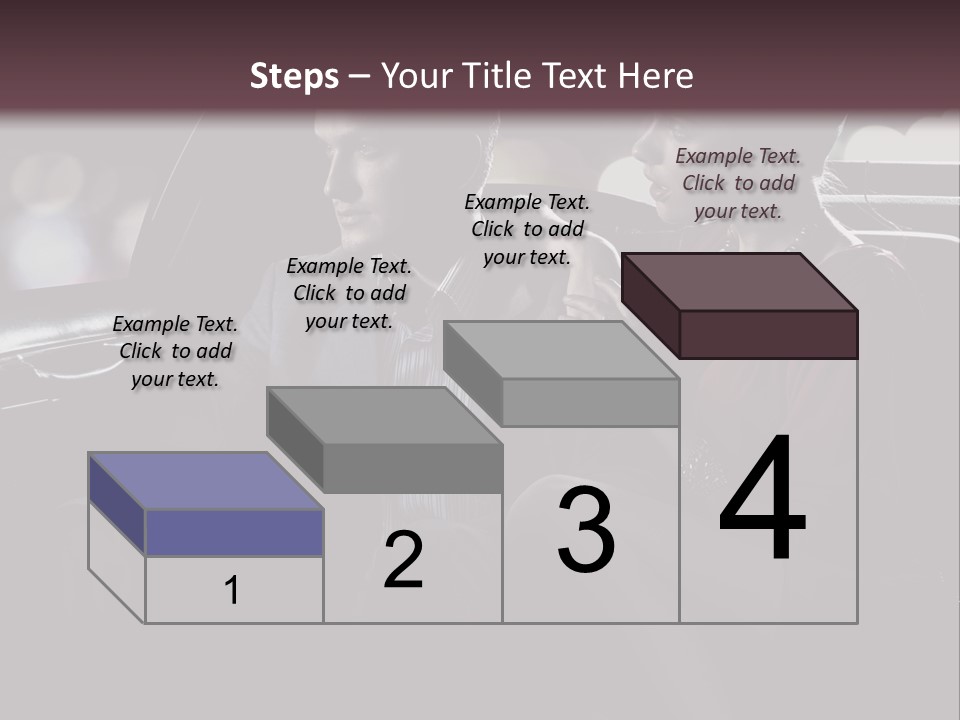 Steps – Your Title Text Here

Example Text. Click to add your text.

Example Text. Click to add your text.

Example Text. Click to add your text.

Example Text. Click to add your text.

1

2

3

4